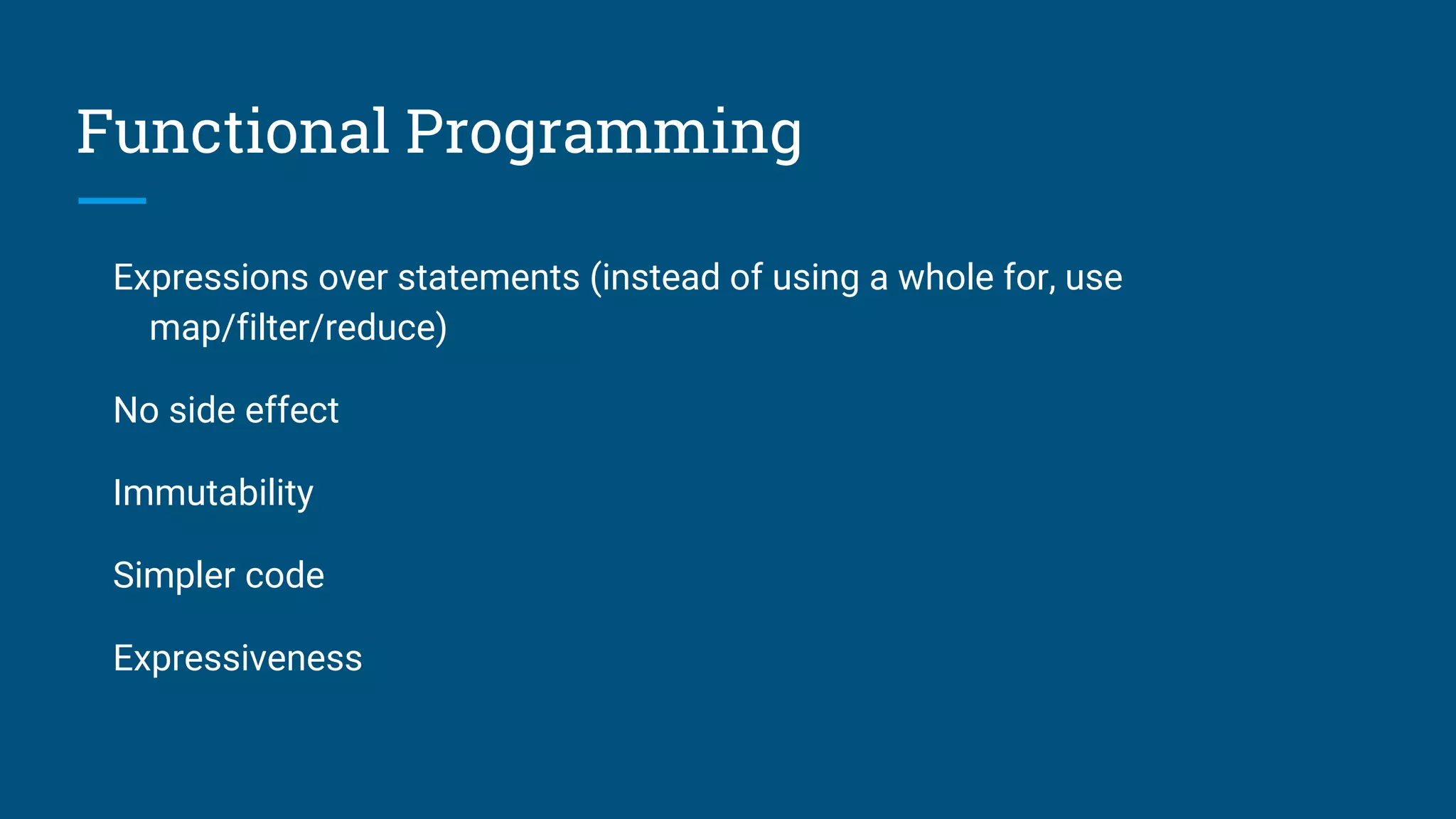 Functional Programming

Expressions over statements (instead of using a whole for, use map/filter/reduce)

No side effect

Immutability

Simpler code

Expressiveness